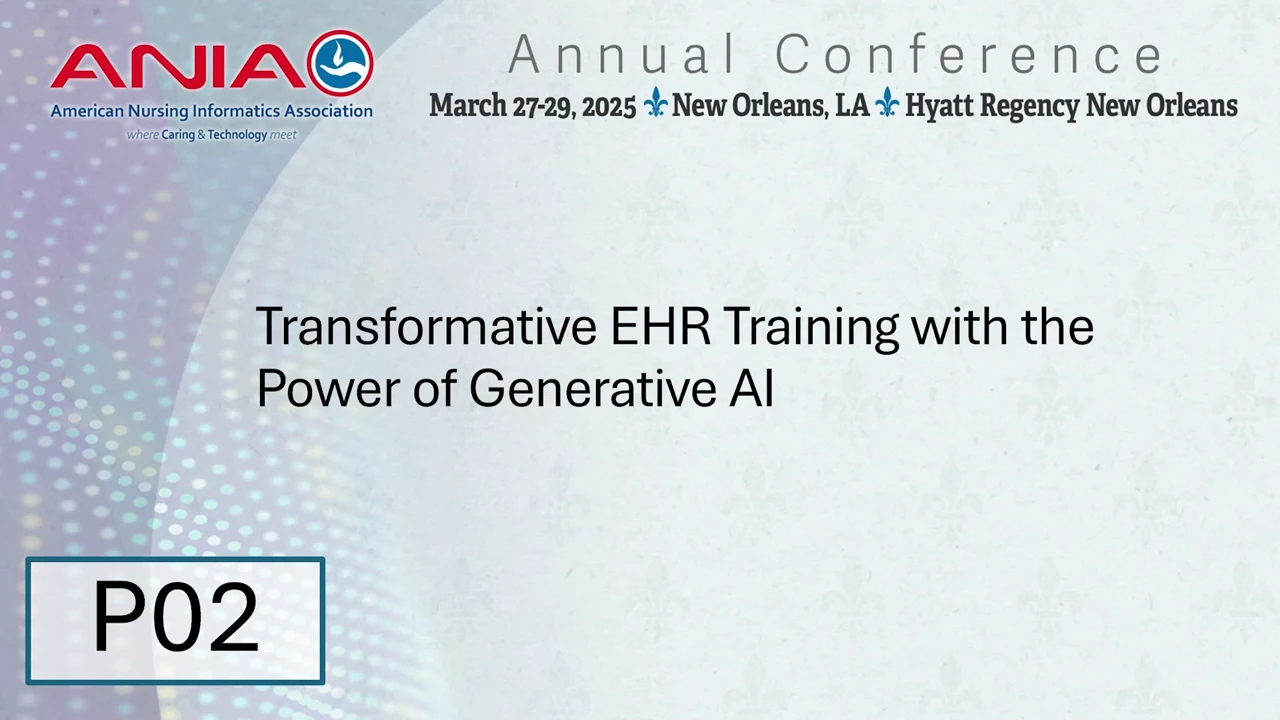 ANIA
American Nursing Informatics Association
where Caring & Technology meet

Annual Conference
March 27-29, 2025 New Orleans, LA Hyatt Regency New Orleans

Transformative EHR Training with the Power of Generative AI

P02